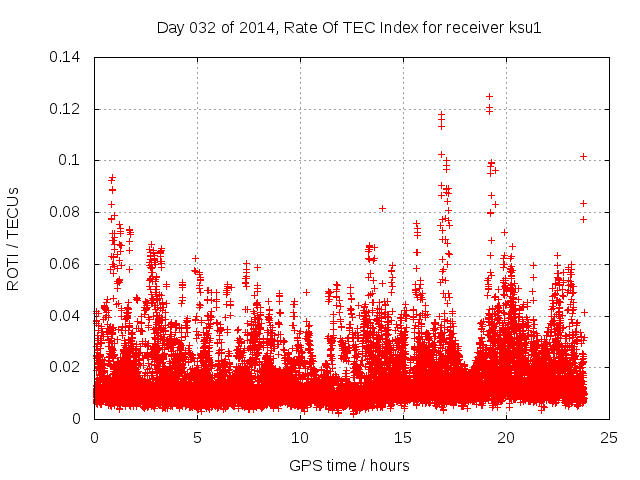 Day 032 of 2014, Rate Of TEC Index for receiver ksu1

ROTI / TECUs

0.14
0.12
0.1
0.08
0.06
0.04
0.02
0

0 5 10 15 20 25

GPS time / hours